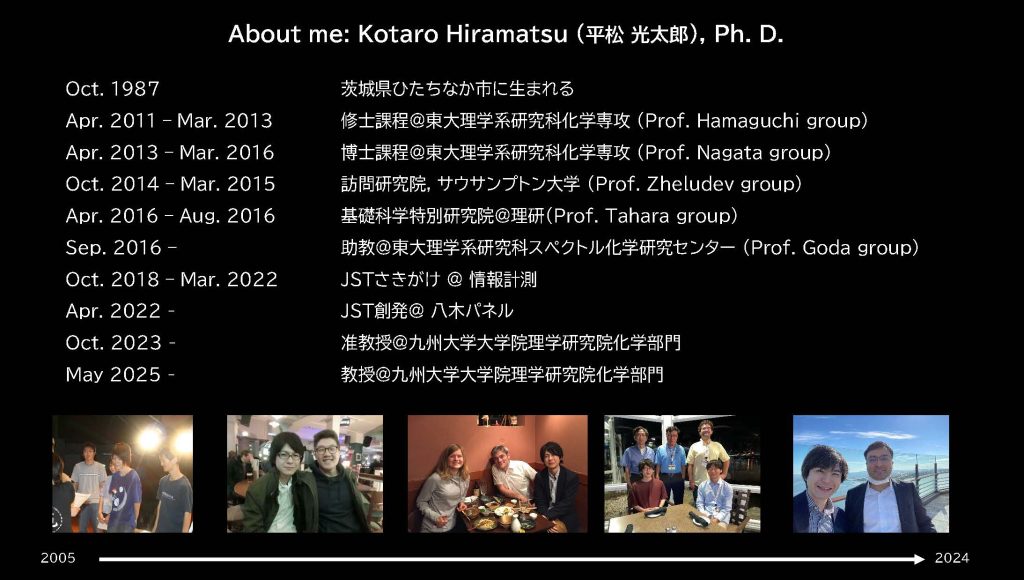 About me: Kotaro Hiramatsu (平松 光太郎), Ph. D.

| | |
|---|---|
| Oct. 1987 | 茨城県ひたちなか市に生まれる |
| Apr. 2011 – Mar. 2013 | 修士課程@東大理学系研究科化学専攻 (Prof. Hamaguchi group) |
| Apr. 2013 – Mar. 2016 | 博士課程@東大理学系研究科化学専攻 (Prof. Nagata group) |
| Oct. 2014 – Mar. 2015 | 訪問研究院, サウサンプトン大学 (Prof. Zheludev group) |
| Apr. 2016 – Aug. 2016 | 基礎科学特別研究院@理研(Prof. Tahara group) |
| Sep. 2016 – | 助教@東大理学系研究科スペクトル化学研究センター (Prof. Goda group) |
| Oct. 2018 – Mar. 2022 | JSTさきがけ @ 情報計測 |
| Apr. 2022 - | JST創発@ 八木パネル |
| Oct. 2023 - | 准教授@九州大学大学院理学研究院化学部門 |
| May 2025 - | 教授@九州大学大学院理学研究院化学部門 |

2005 2024